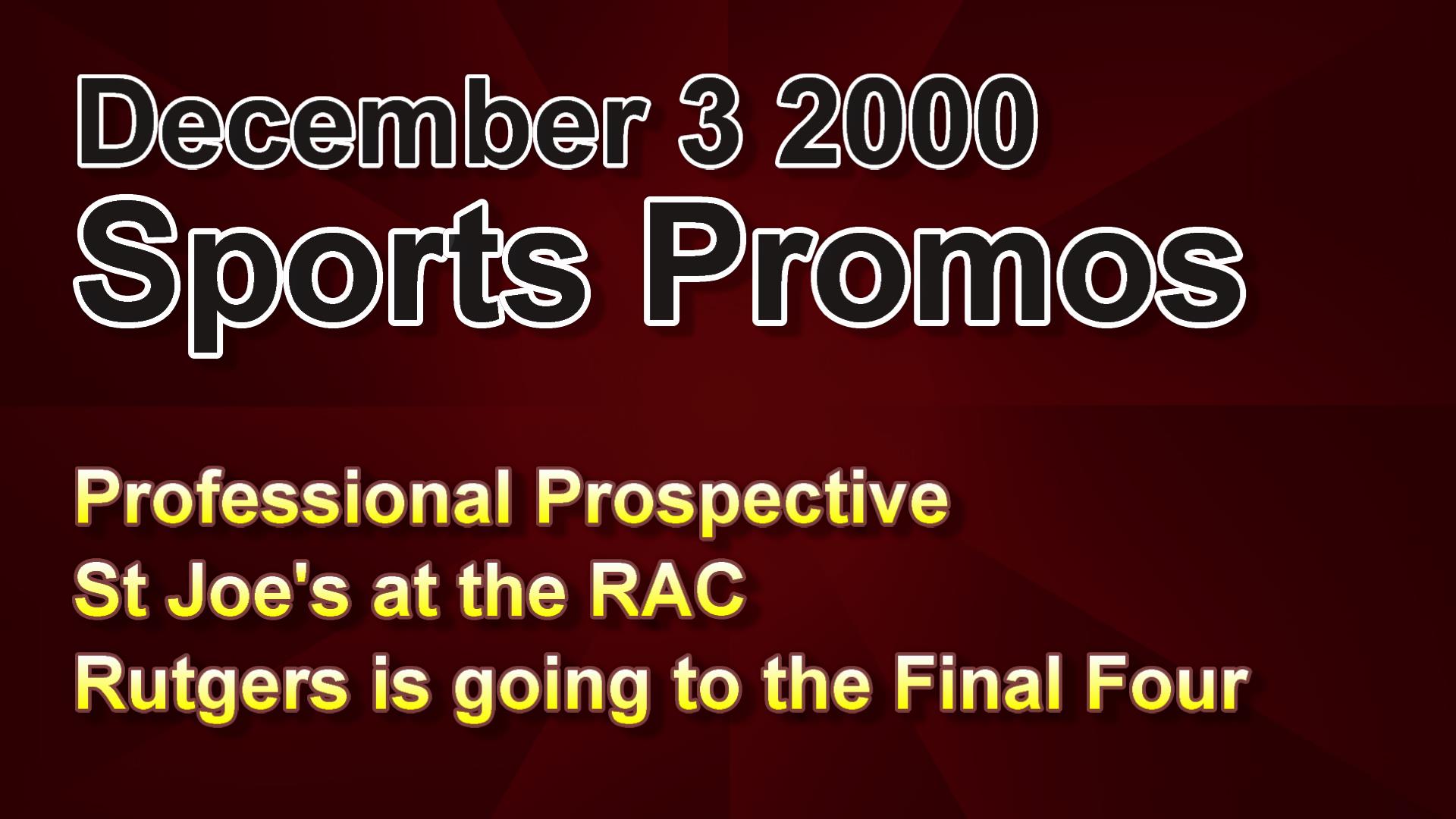 December 3 2000
Sports Promos

Professional Prospective
St Joe's at the RAC
Rutgers is going to the Final Four